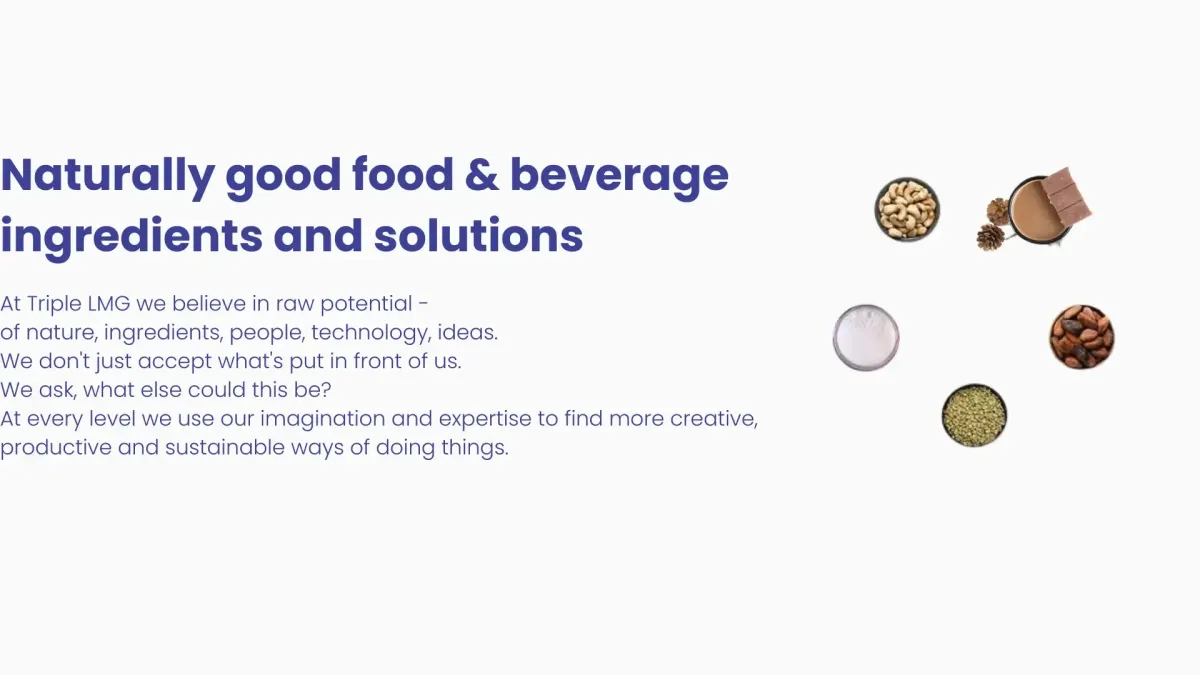 Naturally good food & beverage ingredients and solutions

At Triple LMG we believe in raw potential -
of nature, ingredients, people, technology, ideas.
We don't just accept what's put in front of us.
We ask, what else could this be?
At every level we use our imagination and expertise to find more creative, productive and sustainable ways of doing things.